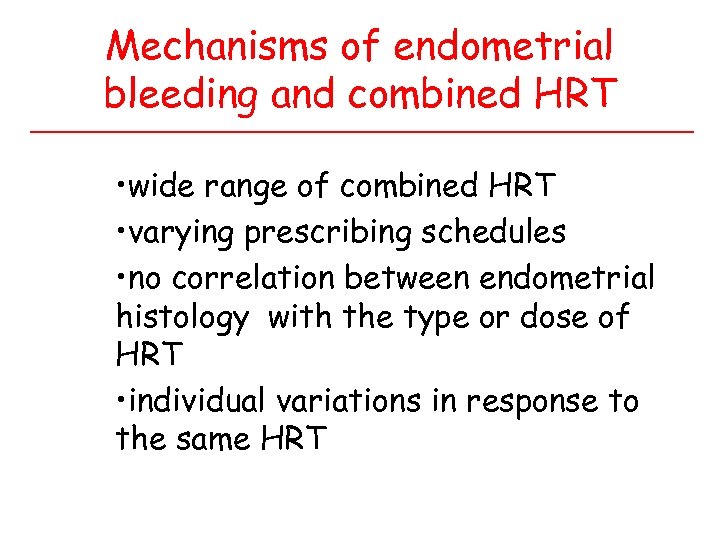 Mechanisms of endometrial bleeding and combined HRT

•wide range of combined HRT

•varying prescribing schedules

•no correlation between endometrial histology with the type or dose of HRT

•individual variations in response to the same HRT